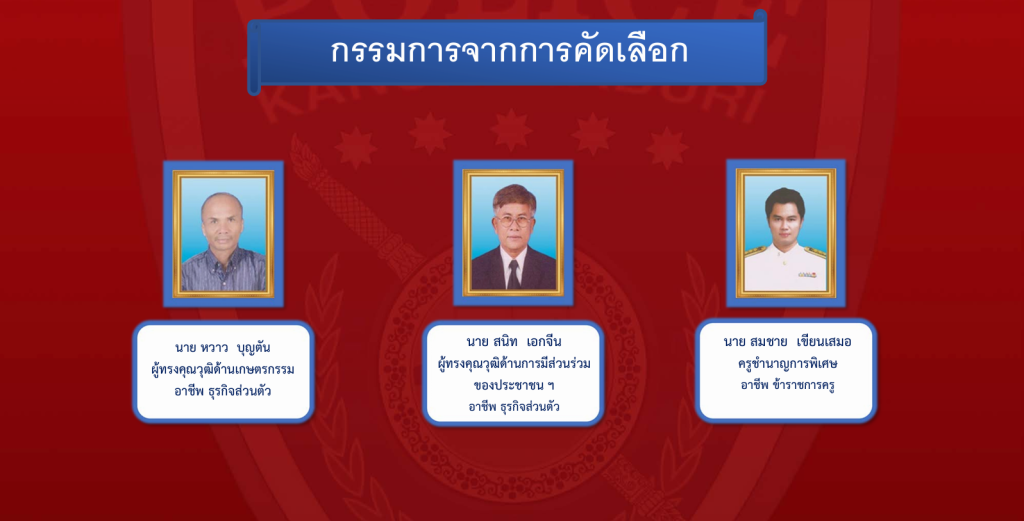 กรรมการจากการคัดเลือก

นาย หวาว บุญตัน
ผู้ทรงคุณวุฒิด้านเกษตรกรรม
อาชีพ ธุรกิจส่วนตัว

นาย สนิท เอกจีน
ผู้ทรงคุณวุฒิด้านการมีส่วนร่วมของประชาชน ฯ
อาชีพ ธุรกิจส่วนตัว

นาย สมชาย เขียนเสมอ
ครูชำนาญการพิเศษ
อาชีพ ข้าราชการครู